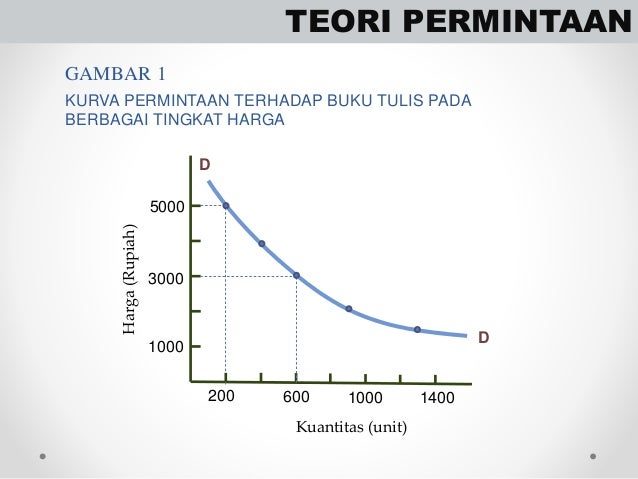 TEORI PERMINTAAN

GAMBAR 1

KURVA PERMINTAAN TERHADAP BUKU TULIS PADA BERBAGAI TINGKAT HARGA

D

5000

3000

1000

Harga (Rupiah)

D

200

600

1000

1400

Kuantitas (unit)